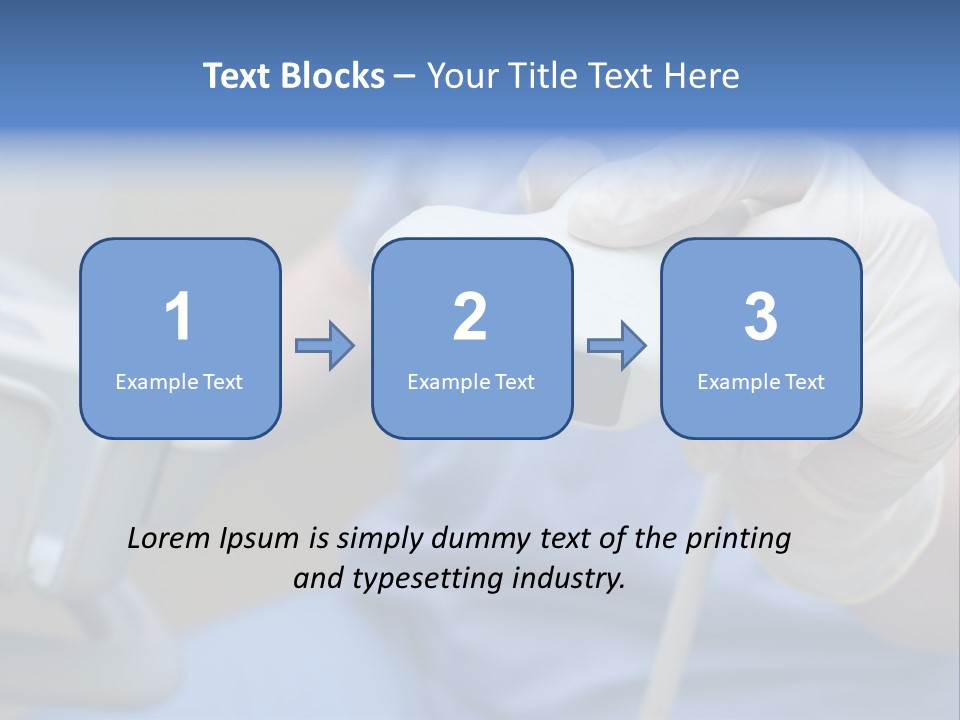 Text Blocks – Your Title Text Here

1
Example Text

2
Example Text

3
Example Text

Lorem Ipsum is simply dummy text of the printing and typesetting industry.